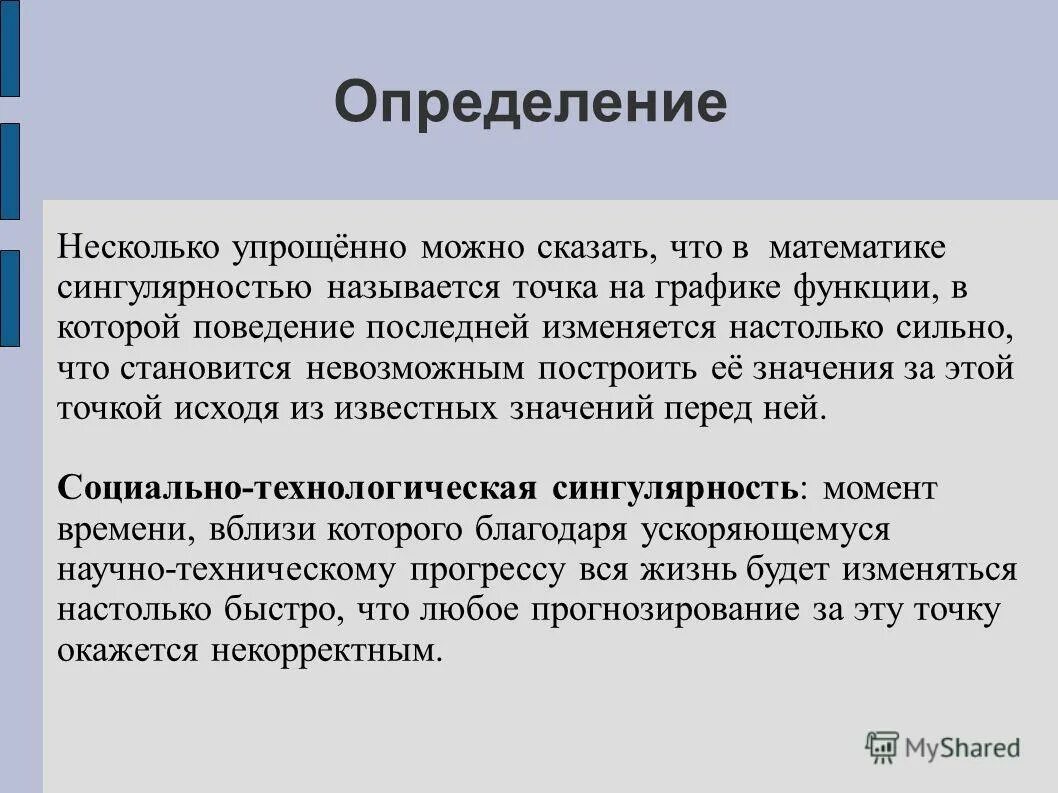 Определение

Несколько упрощённо можно сказать, что в математике сингулярностью называется точка на графике функции, в которой поведение последней изменяется настолько сильно, что становится невозможным построить её значения за этой точкой исходя из известных значений перед ней.

Социально-технологическая сингулярность: момент времени, вблизи которого благодаря ускоряющемуся научно-техническому прогрессу вся жизнь будет изменяться настолько быстро, что любое прогнозирование за эту точку окажется некорректным.

MyShared